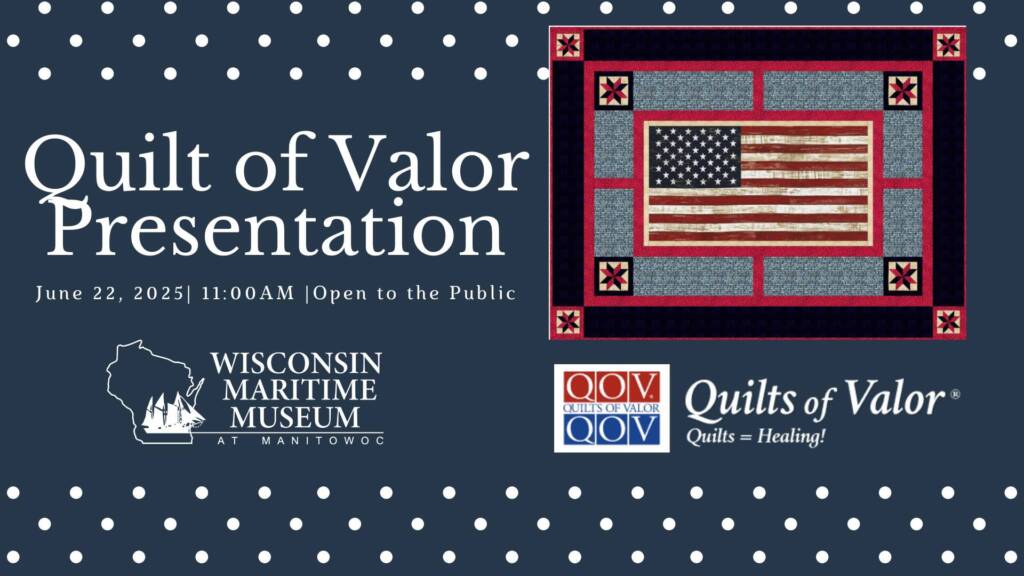 Quilt of Valor Presentation

June 22, 2025| 11:00AM |Open to the Public

WISCONSIN MARITIME MUSEUM
AT MANITOWOC

QOV
QUILTS OF VALOR
QOV

Quilts of Valor®
Quilts = Healing!